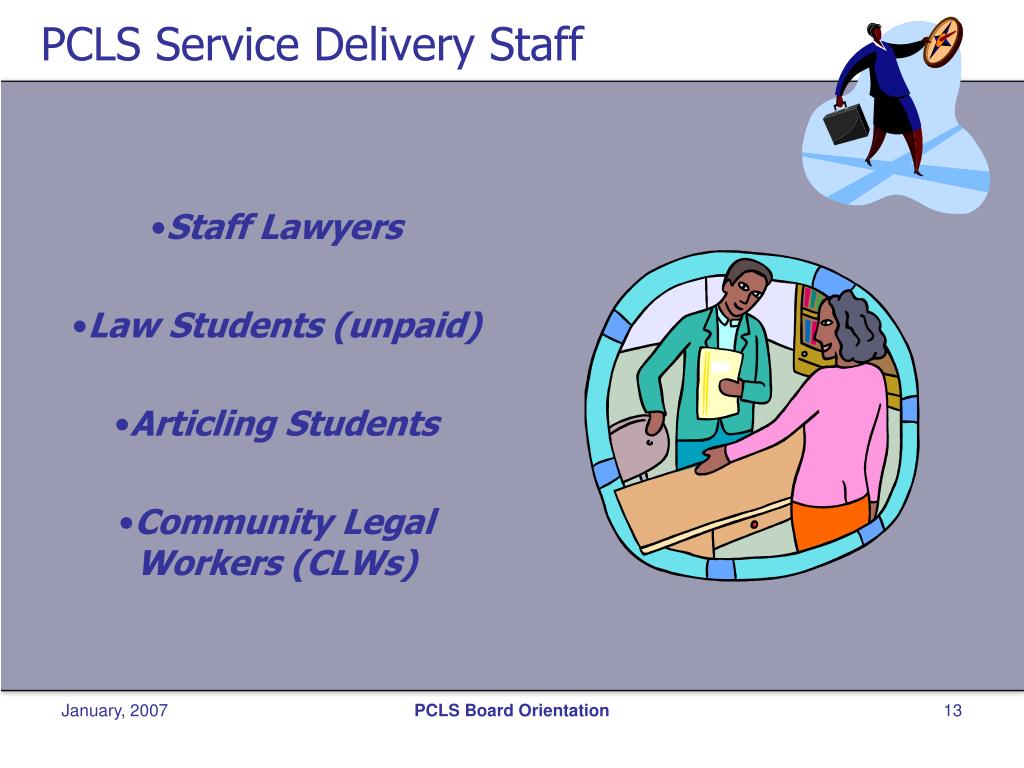 PCLS Service Delivery Staff

•Staff Lawyers

•Law Students (unpaid)

•Articling Students

•Community Legal Workers (CLWs)

January, 2007

PCLS Board Orientation

13